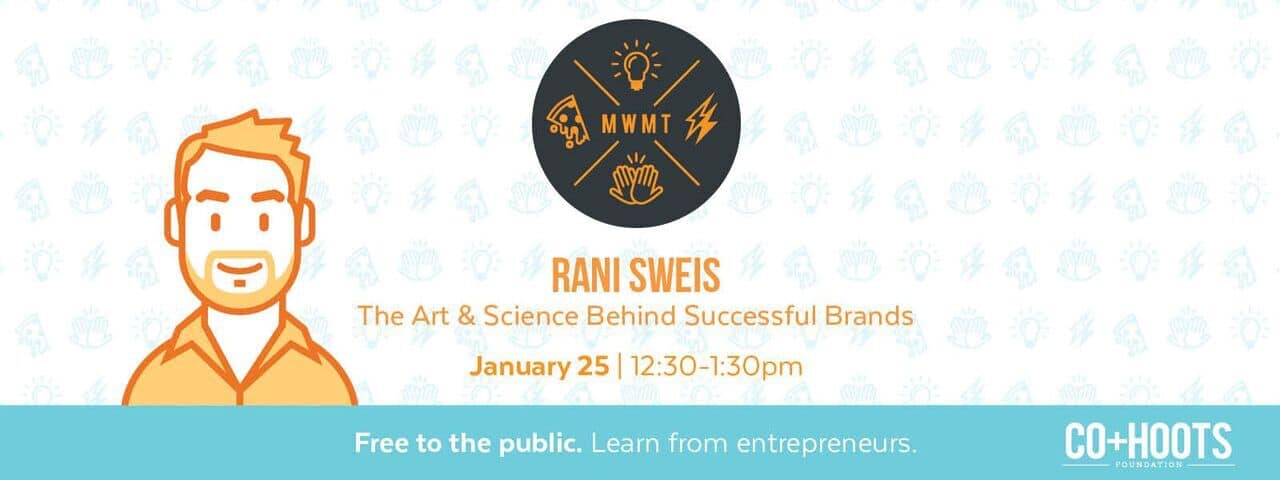 MWMT

RANI SWEIS
The Art & Science Behind Successful Brands
January 25 | 12:30-1:30pm

Free to the public. Learn from entrepreneurs.

CO+HOOTS
FOUNDATION